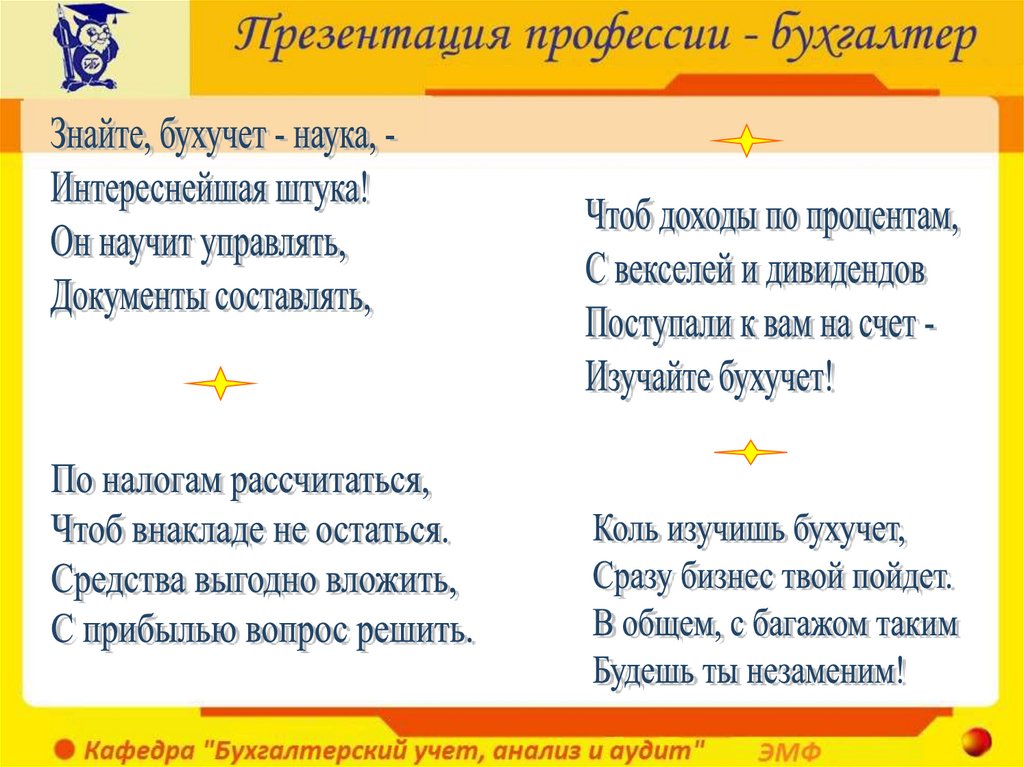 Презентация профессии - бухгалтер

Знайте, бухучет - наука, -
Интереснейшая штука!
Он научит управлять,
Документы составлять,

По налогам рассчитаться,
Чтоб внакладе не остаться.
Средства выгодно вложить,
С прибылью вопрос решить.

Чтоб доходы по процентам,
С векселей и дивидендов
Поступали к вам на счет -
Изучайте бухучет!

Коль изучишь бухучет,
Сразу бизнес твой пойдет.
В общем, с багажом таким
Будешь ты незаменим!

Кафедра "Бухгалтерский учет, анализ и аудит" ЭМФ